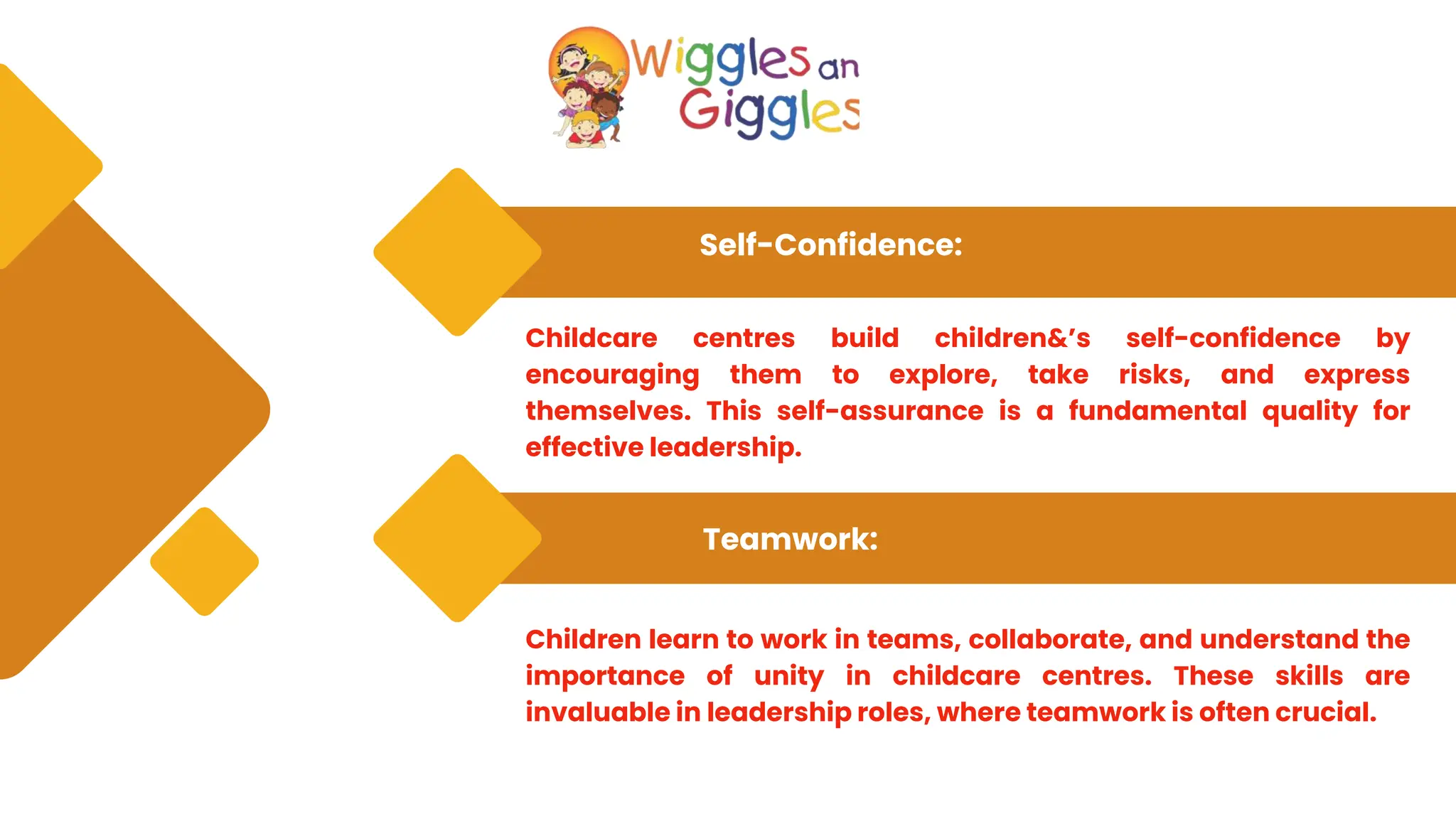 Wiggles an Giggles

Self-Confidence:

Childcare centres build children&'s self-confidence by encouraging them to explore, take risks, and express themselves. This self-assurance is a fundamental quality for effective leadership.

Teamwork:

Children learn to work in teams, collaborate, and understand the importance of unity in childcare centres. These skills are invaluable in leadership roles, where teamwork is often crucial.